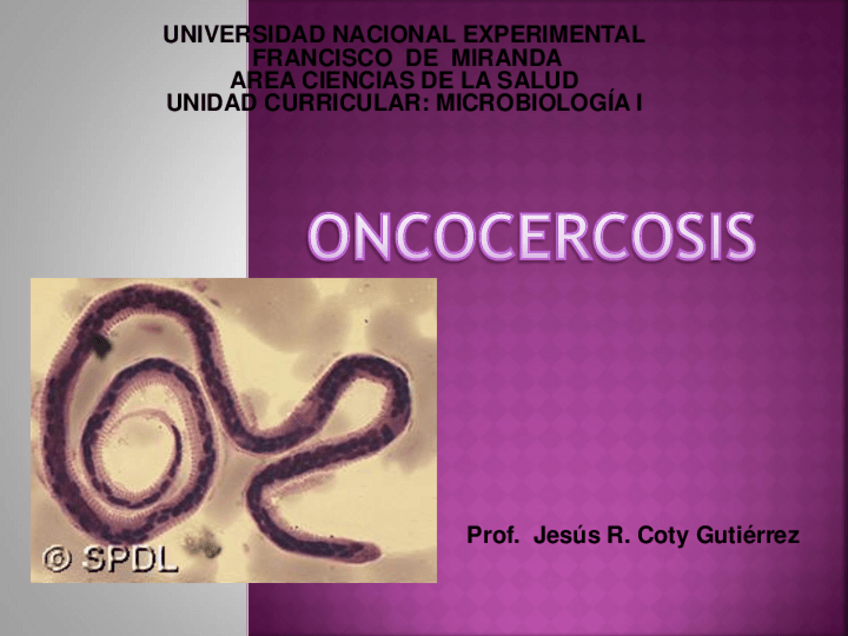 UNIVERSIDAD NACIONAL EXPERIMENTAL
FRANCISCO DE MIRANDA
AREA CIENCIAS DE LA SALUD
UNIDAD CURRICULAR: MICROBIOLOGÍA I

ONCOCERCOSIS

© SPDL

Prof. Jesús R. Coty Gutiérrez